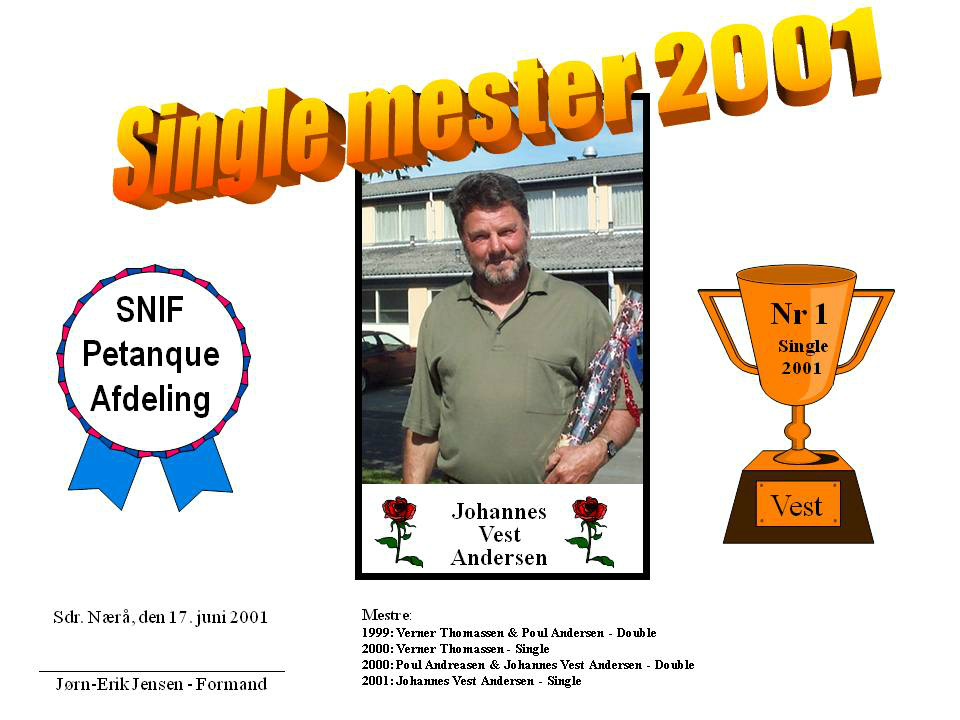 Single mester 2001

SNIF
Petanque
Afdeling

Johannes
Vest
Andersen

Nr 1
Single
2001

Vest

Sdr. Nærå, den 17. juni 2001

Jørn-Erik Jensen - Formand

Mestre:
1999: Verner Thomassen & Poul Andersen - Double
2000: Verner Thomassen - Single
2000: Poul Andreasen & Johannes Vest Andersen - Double
2001: Johannes Vest Andersen - Single